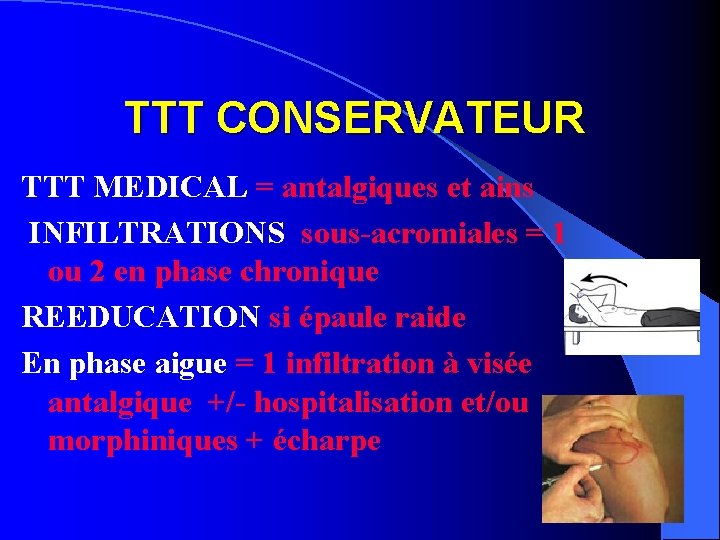 TTT CONSERVATEUR

TTT MEDICAL = antalgiques et ains

INFILTRATIONS sous-acromiales = 1 ou 2 en phase chronique

REEDUCATION si épaule raide

En phase aigue = 1 infiltration à visée antalgique +/- hospitalisation et/ou morphiniques + écharpe